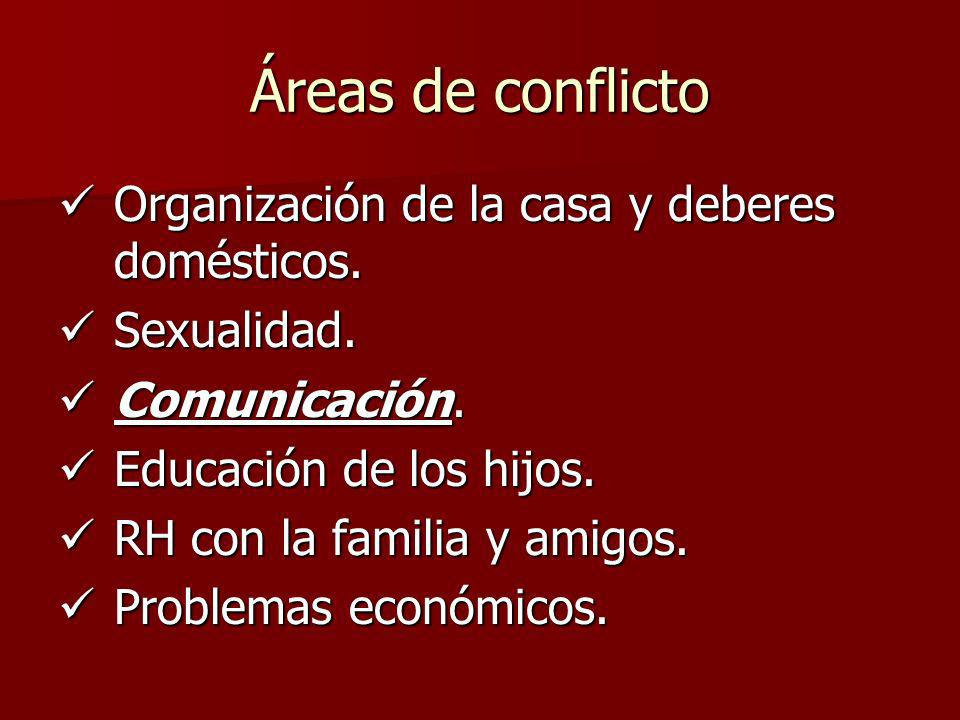 Áreas de conflicto

✓ Organización de la casa y deberes domésticos.
✓ Sexualidad.
✓ Comunicación.
✓ Educación de los hijos.
✓ RH con la familia y amigos.
✓ Problemas económicos.